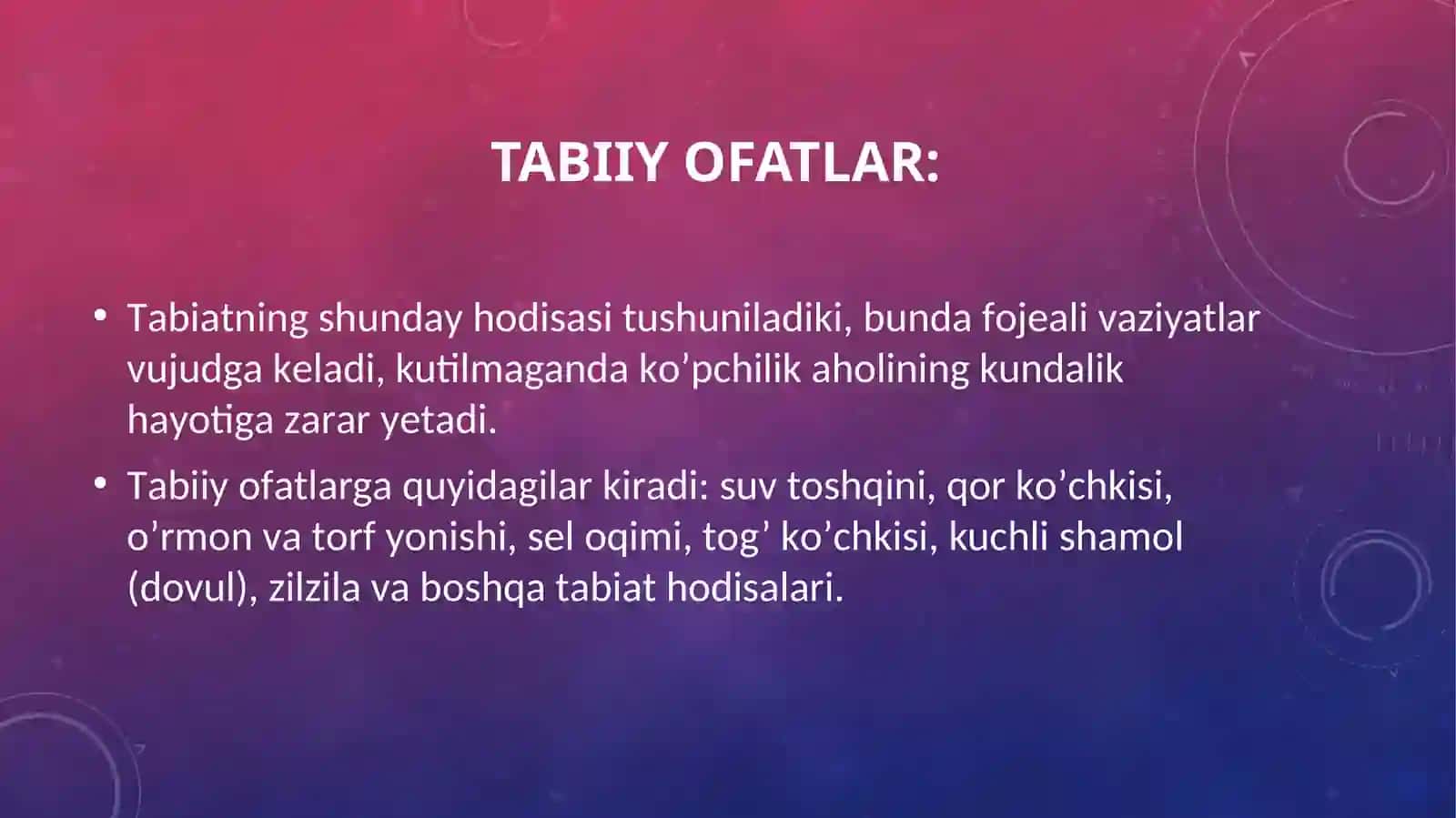 TABIIY OFATLAR:

• Tabiatning shunday hodisasi tushuniladiki, bunda fojeali vaziyatlar vujudga keladi, kutilmaganda ko'pchilik aholining kundalik hayotiga zarar yetadi.
• Tabiiy ofatlarga quyidagilar kiradi: suv toshqini, qor ko'chkisi, o'rmon va torf yonishi, sel oqimi, tog' ko'chkisi, kuchli shamol (dovul), zilzila va boshqa tabiat hodisalari.